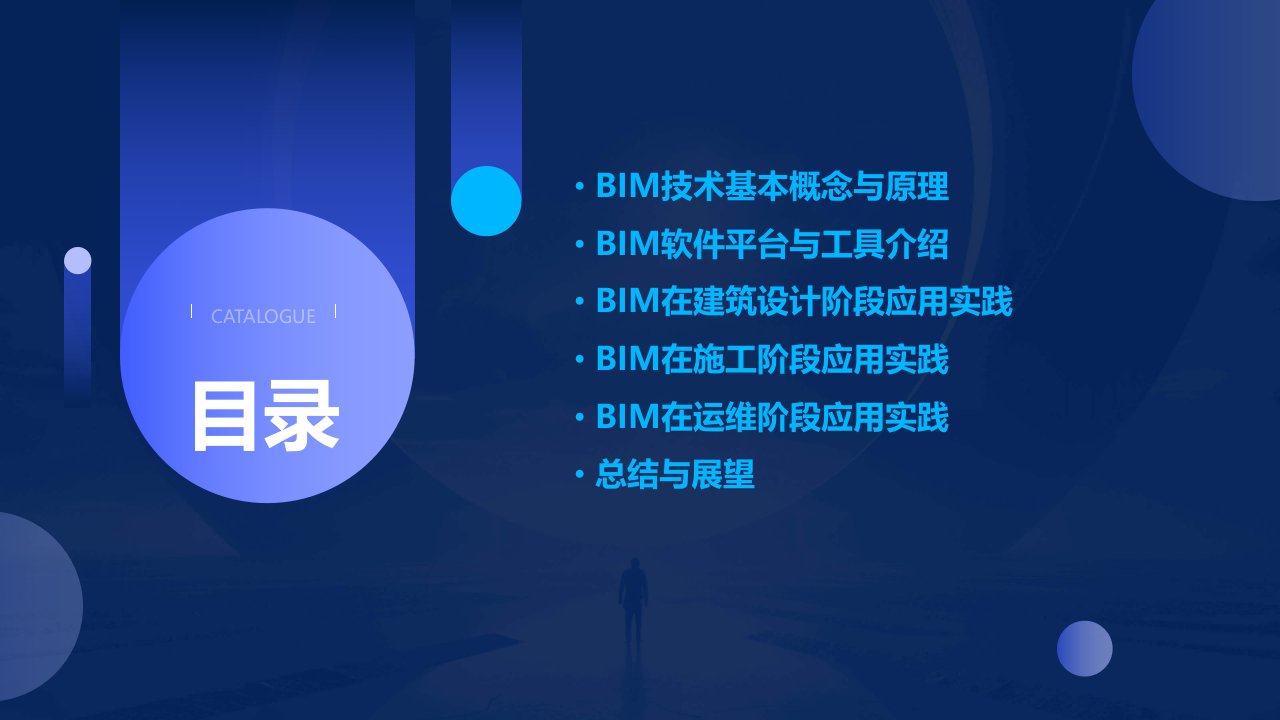 CATALOGUE

目录

• BIM技术基本概念与原理
• BIM软件平台与工具介绍
• BIM在建筑设计阶段应用实践
• BIM在施工阶段应用实践
• BIM在运维阶段应用实践
• 总结与展望